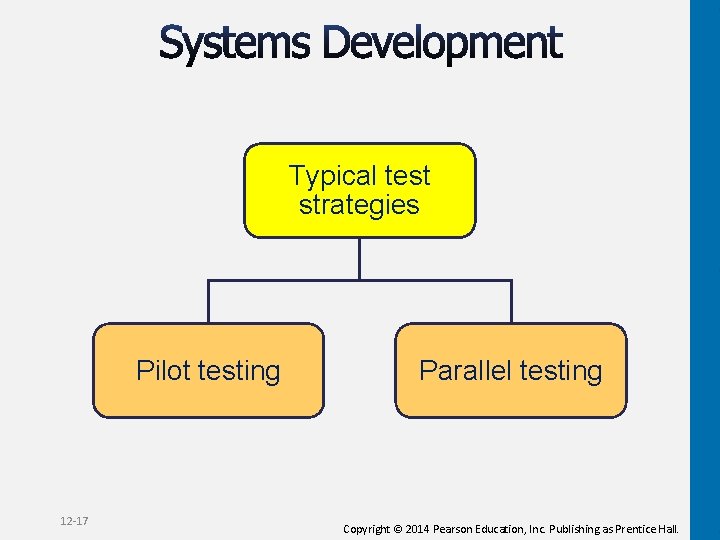 Systems Development

Typical test strategies

Pilot testing

Parallel testing

12-17

Copyright © 2014 Pearson Education, Inc. Publishing as Prentice Hall.